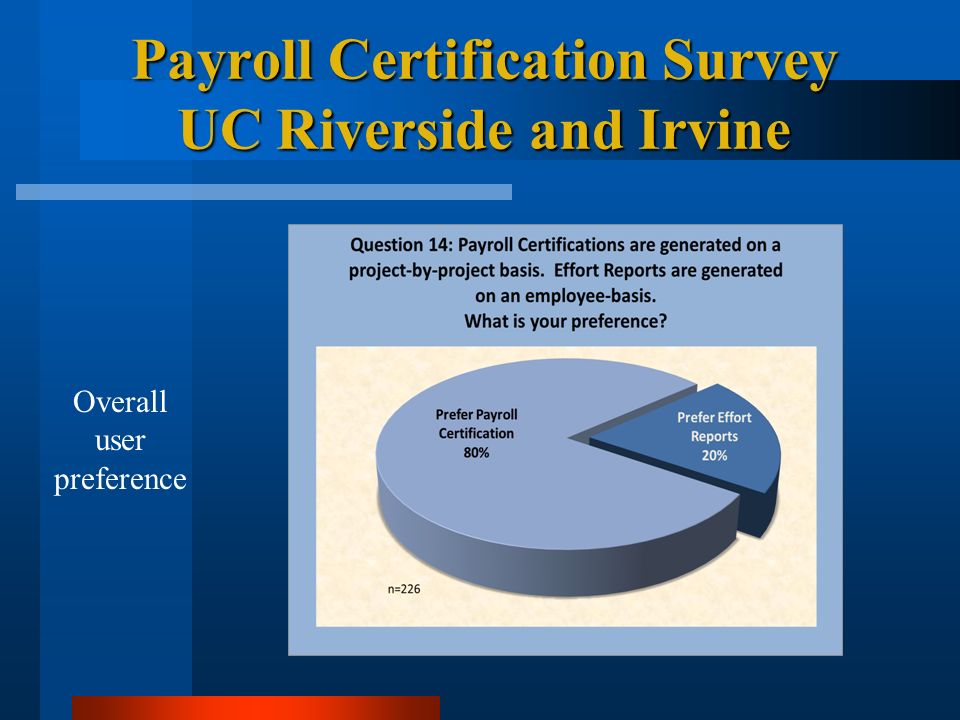 Payroll Certification Survey
UC Riverside and Irvine

Overall user preference

Question 14: Payroll Certifications are generated on a project-by-project basis. Effort Reports are generated on an employee-basis. What is your preference?

Prefer Payroll Certification 80%

Prefer Effort Reports 20%

n=226